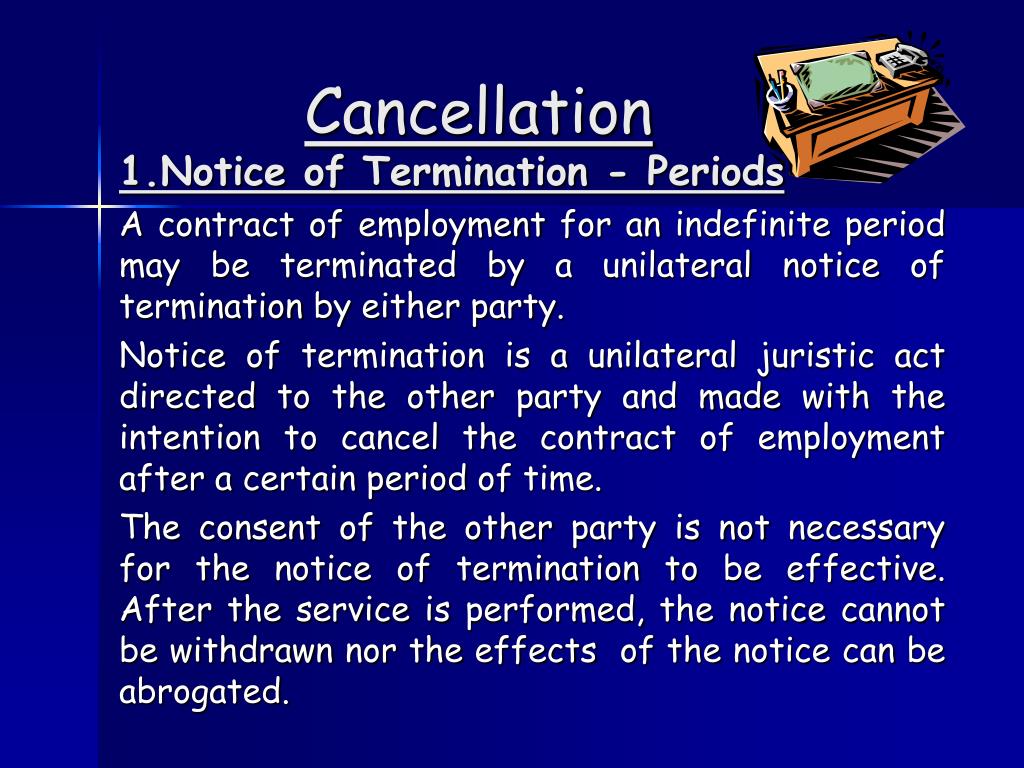 Cancellation

1.Notice of Termination - Periods

A contract of employment for an indefinite period may be terminated by a unilateral notice of termination by either party.

Notice of termination is a unilateral juristic act directed to the other party and made with the intention to cancel the contract of employment after a certain period of time.

The consent of the other party is not necessary for the notice of termination to be effective. After the service is performed, the notice cannot be withdrawn nor the effects of the notice can be abrogated.